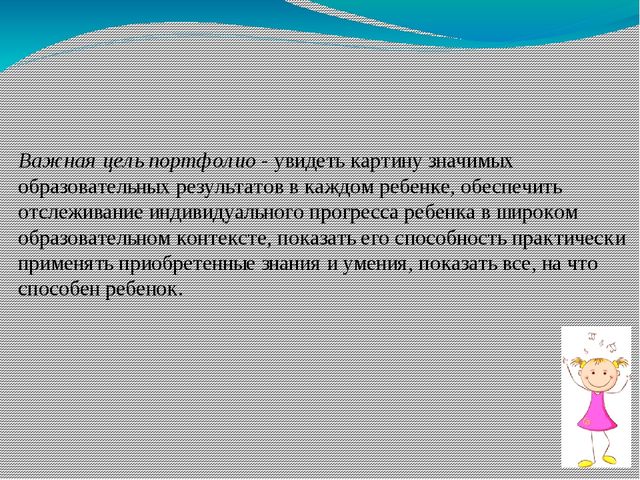 Важная цель портфолио - увидеть картину значимых образовательных результатов в каждом ребенке, обеспечить отслеживание индивидуального прогресса ребенка в широком образовательном контексте, показать его способность практически применять приобретенные знания и умения, показать все, на что способен ребенок.